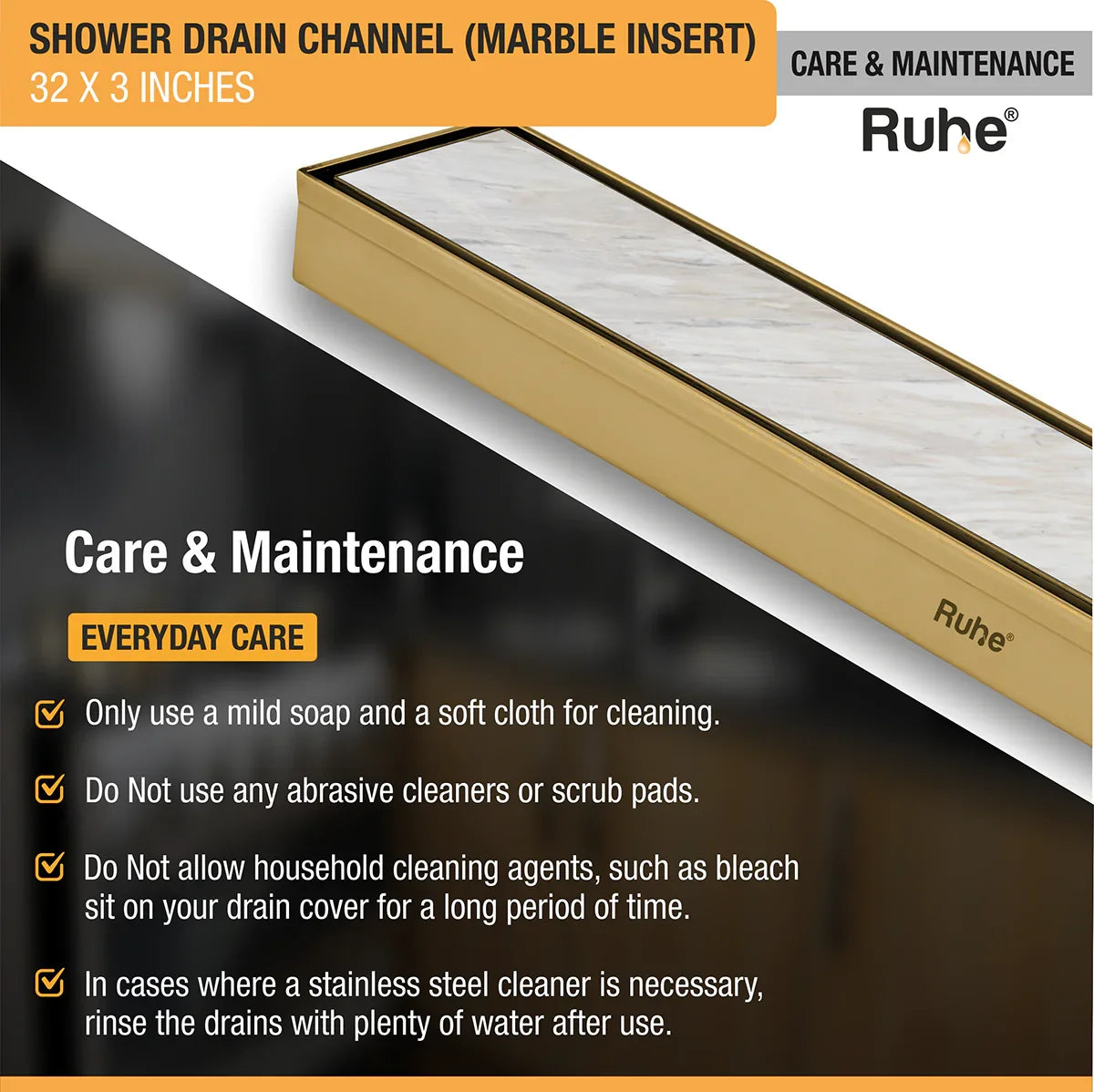 SHOWER DRAIN CHANNEL (MARBLE INSERT)
32 X 3 INCHES

CARE & MAINTENANCE

Ruhe®

Ruhe®

Care & Maintenance

EVERYDAY CARE

Only use a mild soap and a soft cloth for cleaning.

Do Not use any abrasive cleaners or scrub pads.

Do Not allow household cleaning agents, such as bleach sit on your drain cover for a long period of time.

In cases where a stainless steel cleaner is necessary, rinse the drains with plenty of water after use.